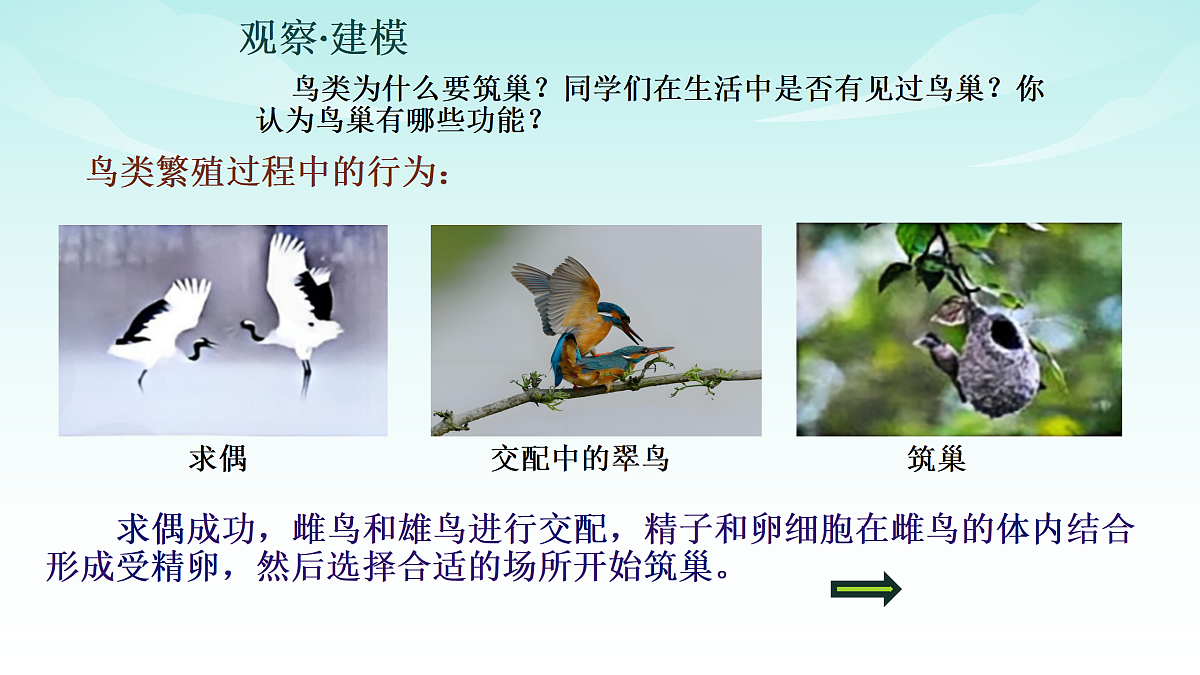 观察·建模

鸟类为什么要筑巢？同学们在生活中是否有见过鸟巢？你认为鸟巢有哪些功能？

鸟类繁殖过程中的行为：

求偶

交配中的翠鸟

筑巢

求偶成功，雌鸟和雄鸟进行交配，精子和卵细胞在雌鸟的体内结合形成受精卵，然后选择合适的场所开始筑巢。